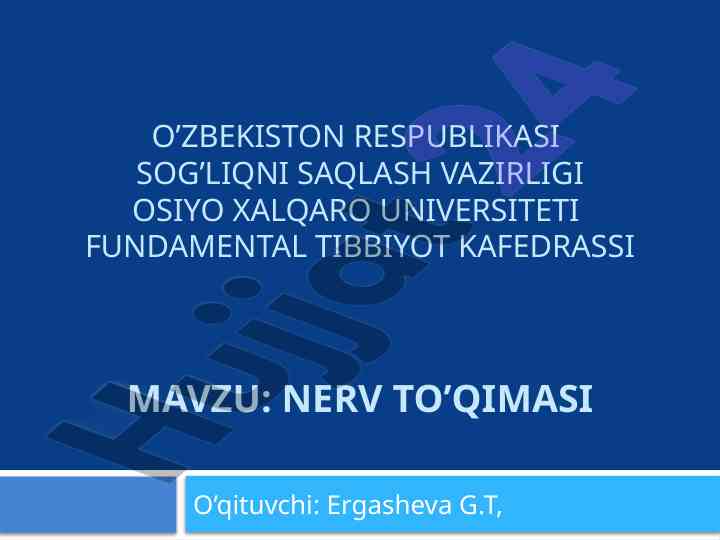 O’ZBEKISTON RESPUBLIKASI
SOG’LIQNI SAQLASH VAZIRLIGI
OSIYO XALQARO UNIVERSITETI
FUNDAMENTAL TIBBIYOT KAFEDRASSI

MAVZU: NERV TO’QIMASI

O’qituvchi: Ergasheva G.T,

Hujjat24